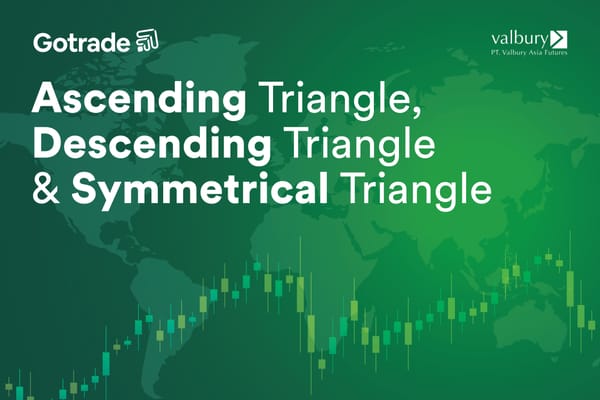 Gotrade

valbury
PT. Valbury Asia Futures

Ascending Triangle, Descending Triangle & Symmetrical Triangle